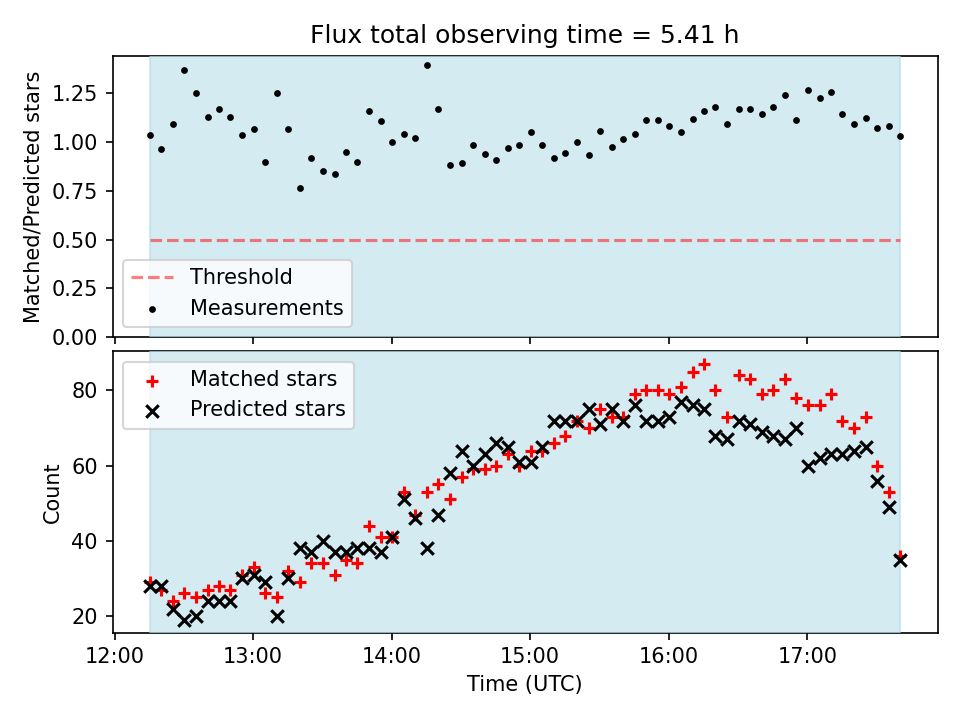 Flux total observing time = 5.41 h

Matched/Predicted stars

1.25
1.00
0.75
0.50
0.25
0.00

Threshold
Measurements

Matched stars
Predicted stars

Count

80
60
40
20

12:00 13:00 14:00 15:00 16:00 17:00

Time (UTC)